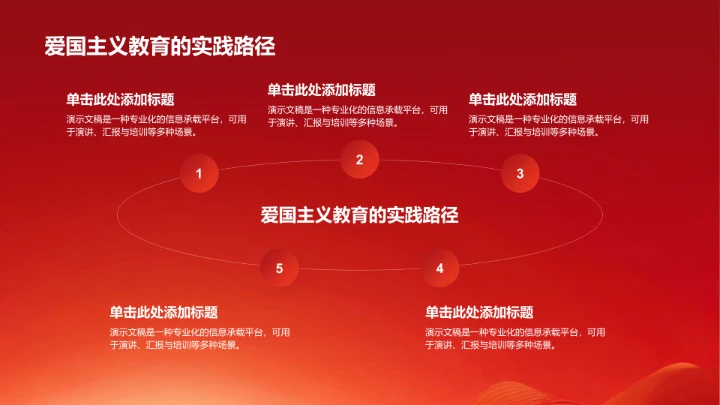 爱国主义教育的实践路径

单击此处添加标题
演示文稿是一种专业化的信息承载平台，可用于演讲、汇报与培训等多种场景。

单击此处添加标题
演示文稿是一种专业化的信息承载平台，可用于演讲、汇报与培训等多种场景。

单击此处添加标题
演示文稿是一种专业化的信息承载平台，可用于演讲、汇报与培训等多种场景。

1

2

3

爱国主义教育的实践路径

5

4

单击此处添加标题
演示文稿是一种专业化的信息承载平台，可用于演讲、汇报与培训等多种场景。

单击此处添加标题
演示文稿是一种专业化的信息承载平台，可用于演讲、汇报与培训等多种场景。